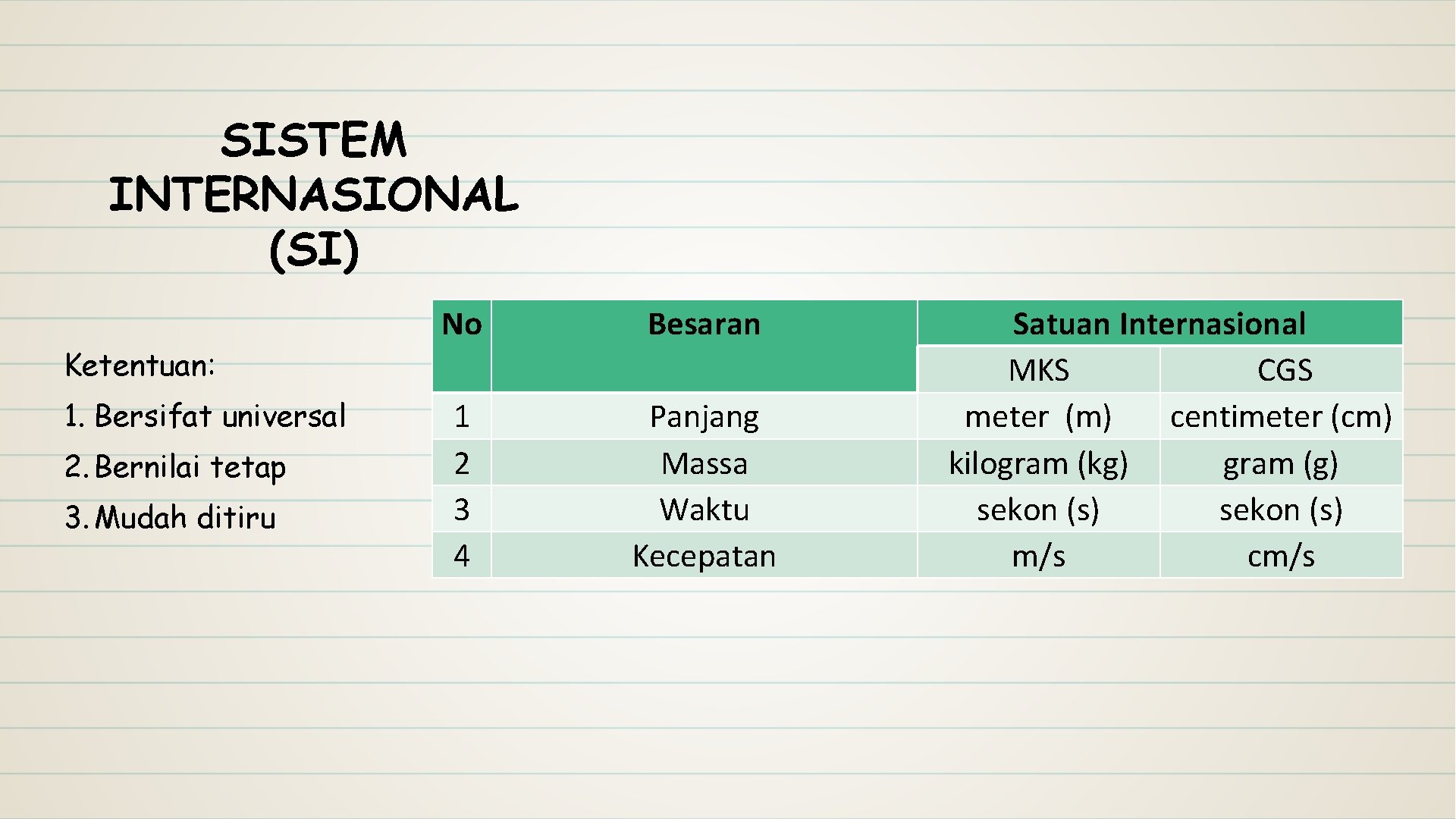 SISTEM INTERNASIONAL (SI)

Ketentuan:
1. Bersifat universal
2. Bernilai tetap
3. Mudah ditiru

| No | Besaran | Satuan Internasional | |
|---|---|---|---|
| | | MKS | CGS |
| 1 | Panjang | meter (m) | centimeter (cm) |
| 2 | Massa | kilogram (kg) | gram (g) |
| 3 | Waktu | sekon (s) | sekon (s) |
| 4 | Kecepatan | m/s | cm/s |